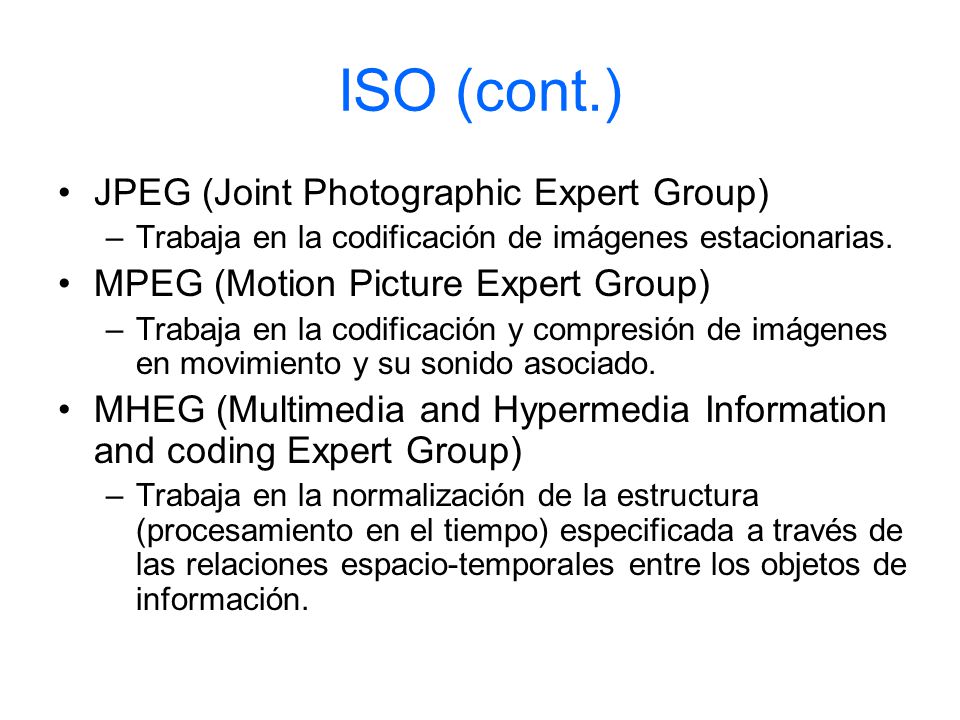 ISO (cont.)

• JPEG (Joint Photographic Expert Group)
  – Trabaja en la codificación de imágenes estacionarias.
• MPEG (Motion Picture Expert Group)
  – Trabaja en la codificación y compresión de imágenes en movimiento y su sonido asociado.
• MHEG (Multimedia and Hypermedia Information and coding Expert Group)
  – Trabaja en la normalización de la estructura (procesamiento en el tiempo) especificada a través de las relaciones espacio-temporales entre los objetos de información.